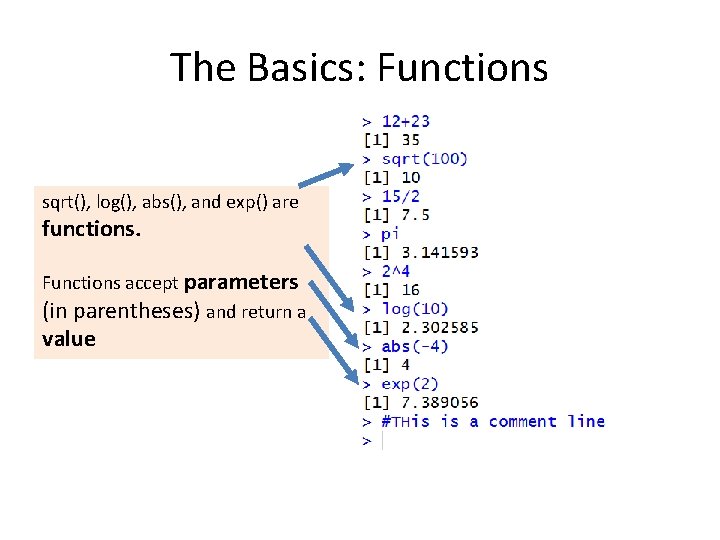 The Basics: Functions

sqrt(), log(), abs(), and exp() are **functions.**

Functions accept **parameters** (in parentheses) and return a **value**

> 12+23
[1] 35
> sqrt(100)
[1] 10
> 15/2
[1] 7.5
> pi
[1] 3.141593
> 2^4
[1] 16
> log(10)
[1] 2.302585
> abs(-4)
[1] 4
> exp(2)
[1] 7.389056
> #THis is a comment line
>